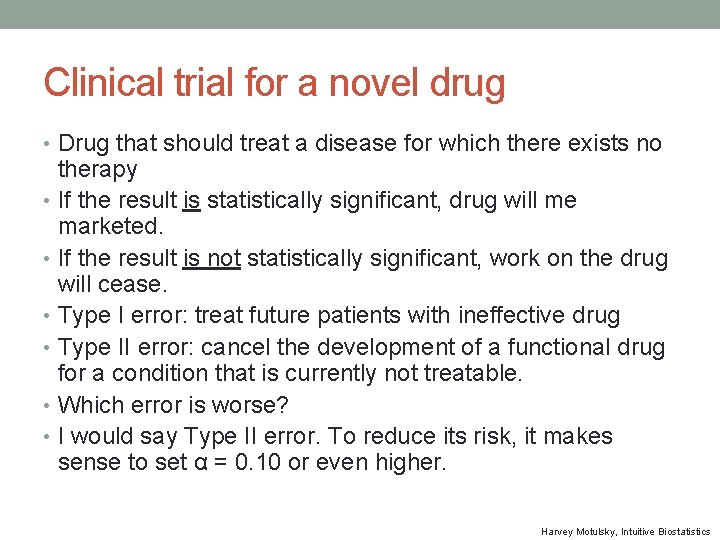 Clinical trial for a novel drug

• Drug that should treat a disease for which there exists no therapy
• If the result is statistically significant, drug will me marketed.
• If the result is not statistically significant, work on the drug will cease.
• Type I error: treat future patients with ineffective drug
• Type II error: cancel the development of a functional drug for a condition that is currently not treatable.
• Which error is worse?
• I would say Type II error. To reduce its risk, it makes sense to set $\alpha = 0.10$ or even higher.

Harvey Motulsky, Intuitive Biostatistics